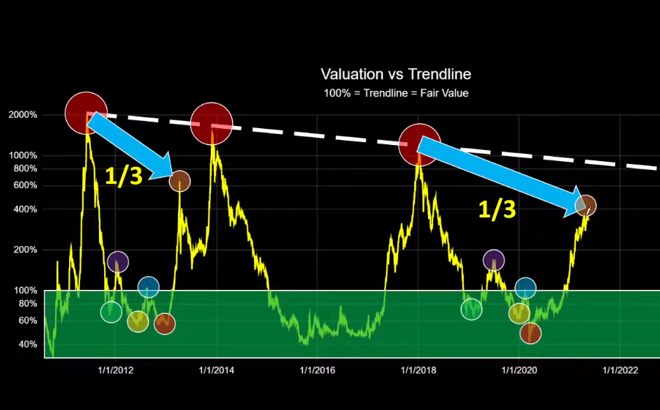 Valuation vs Trendline
100% = Trendline = Fair Value

2000%
1000%
800%
600%
400%
200%
100%
80%
60%
40%

1/3
1/3

1/1/2012
1/1/2014
1/1/2016
1/1/2018
1/1/2020
1/1/2022